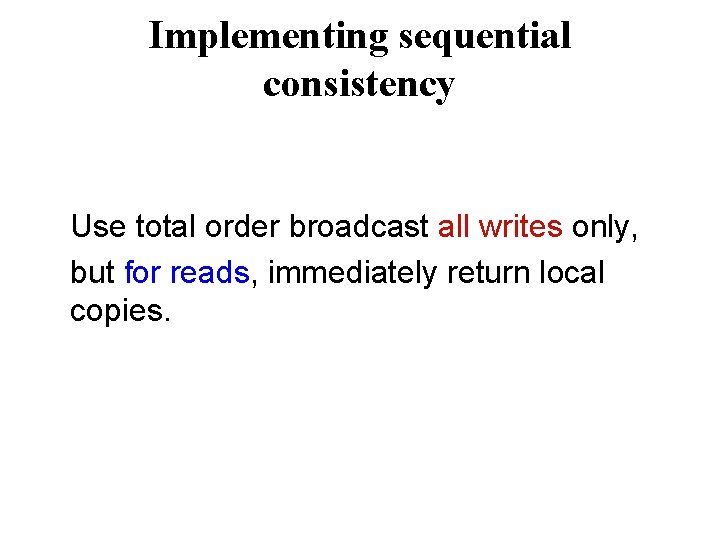 Implementing sequential consistency

Use total order broadcast all writes only, but for reads, immediately return local copies.